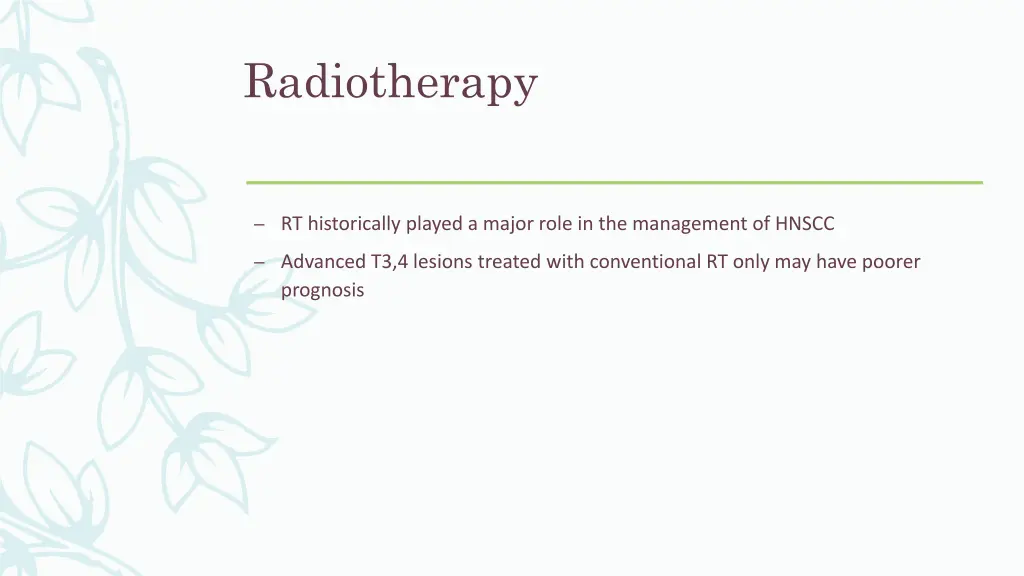 Radiotherapy

– RT historically played a major role in the management of HNSCC

– Advanced T3,4 lesions treated with conventional RT only may have poorer prognosis